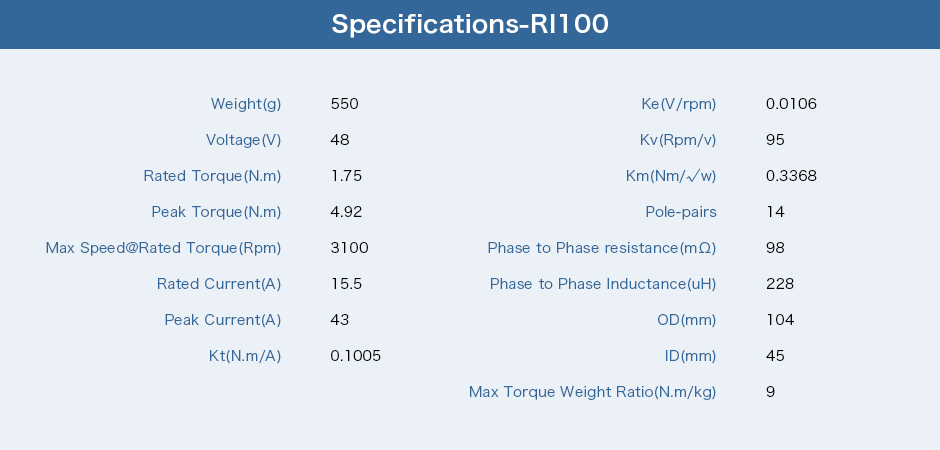 Specifications-RI100

| | |
|---|---|
| Weight(g) | 550 |
| Voltage(V) | 48 |
| Rated Torque(N.m) | 1.75 |
| Peak Torque(N.m) | 4.92 |
| Max Speed@Rated Torque(Rpm) | 3100 |
| Rated Current(A) | 15.5 |
| Peak Current(A) | 43 |
| Kt(N.m/A) | 0.1005 |

| | |
|---|---|
| Ke(V/rpm) | 0.0106 |
| Kv(Rpm/v) | 95 |
| Km(Nm/√w) | 0.3368 |
| Pole-pairs | 14 |
| Phase to Phase resistance(mΩ) | 98 |
| Phase to Phase Inductance(uH) | 228 |
| OD(mm) | 104 |
| ID(mm) | 45 |
| Max Torque Weight Ratio(N.m/kg) | 9 |